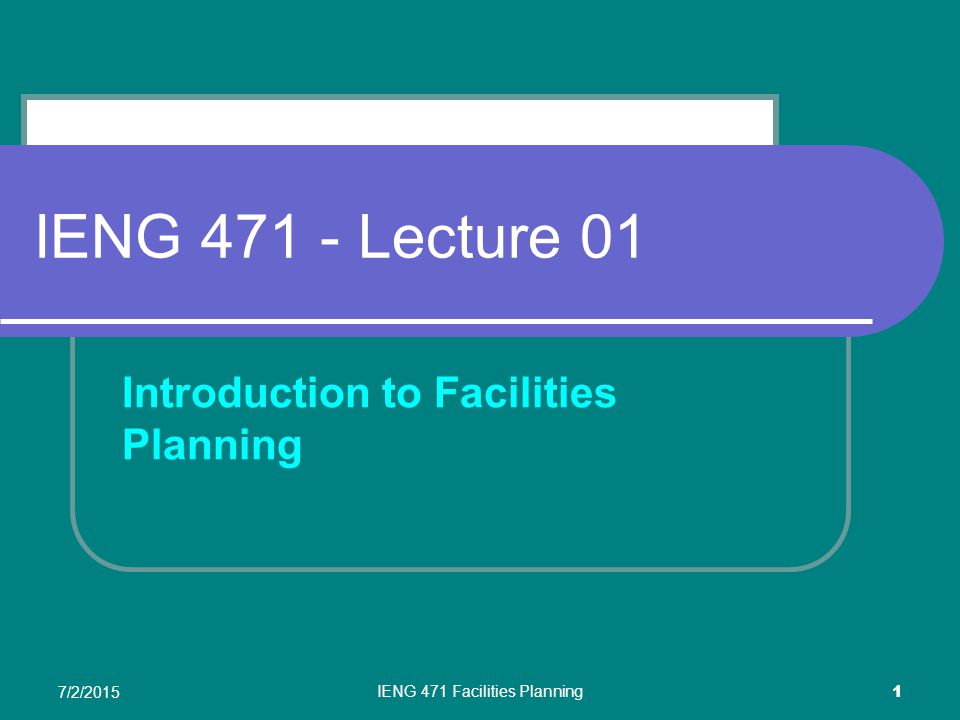 IENG 471 - Lecture 01

Introduction to Facilities Planning

7/2/2015

IENG 471 Facilities Planning

1